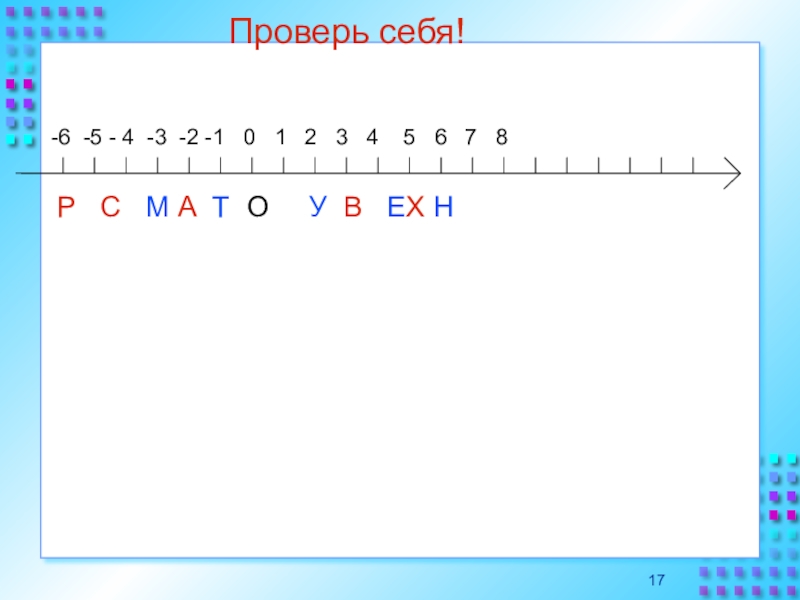 Проверь себя!

-6 -5 - 4 -3 -2 -1 0 1 2 3 4 5 6 7 8

Р С М А Т О У В Е Х Н

17